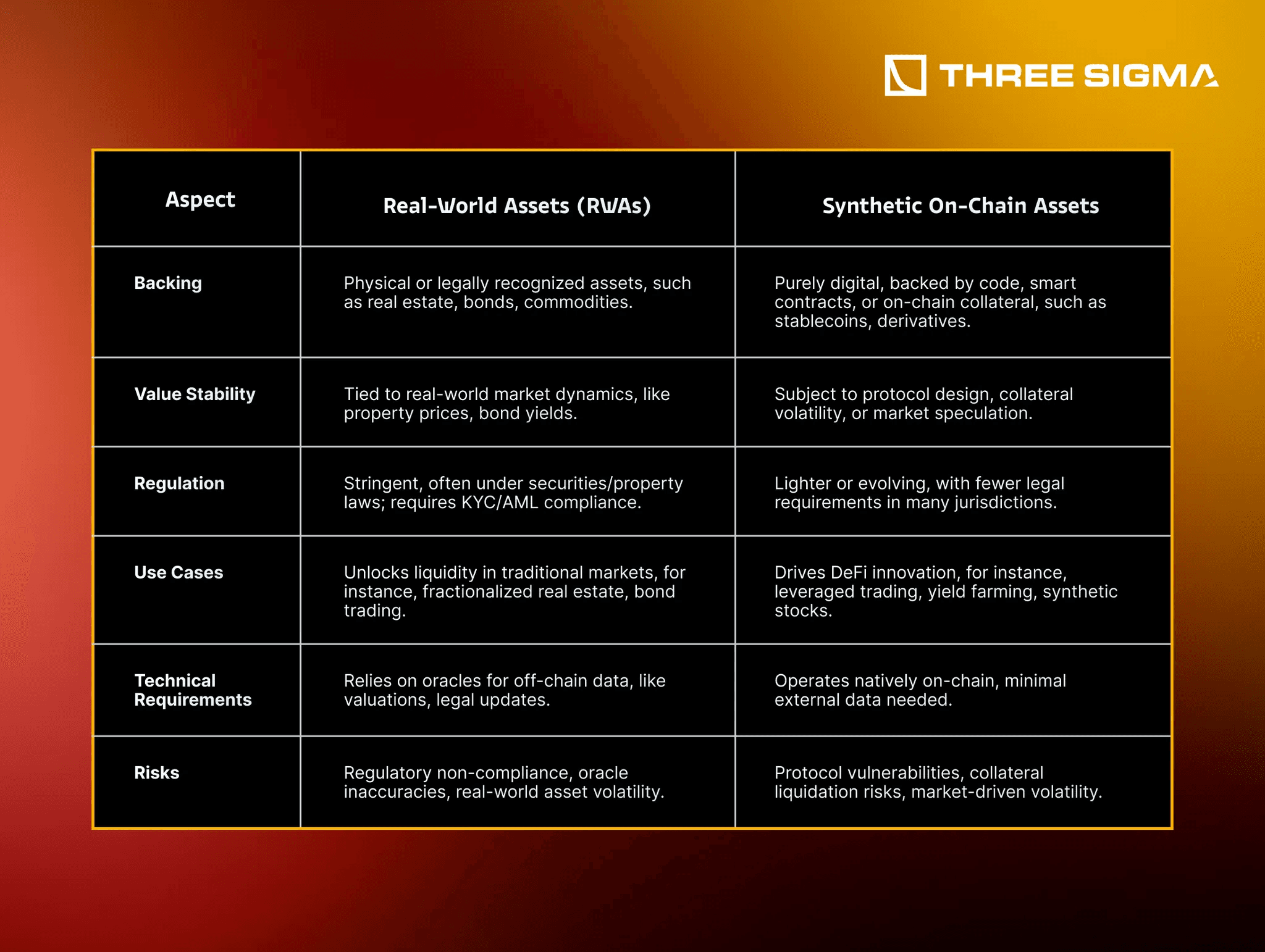 THREE SIGMA

| Aspect | Real-World Assets (RWAs) | Synthetic On-Chain Assets |
|---|---|---|
| Backing | Physical or legally recognized assets, such as real estate, bonds, commodities. | Purely digital, backed by code, smart contracts, or on-chain collateral, such as stablecoins, derivatives. |
| Value Stability | Tied to real-world market dynamics, like property prices, bond yields. | Subject to protocol design, collateral volatility, or market speculation. |
| Regulation | Stringent, often under securities/property laws; requires KYC/AML compliance. | Lighter or evolving, with fewer legal requirements in many jurisdictions. |
| Use Cases | Unlocks liquidity in traditional markets, for instance, fractionalized real estate, bond trading. | Drives DeFi innovation, for instance, leveraged trading, yield farming, synthetic stocks. |
| Technical Requirements | Relies on oracles for off-chain data, like valuations, legal updates. | Operates natively on-chain, minimal external data needed. |
| Risks | Regulatory non-compliance, oracle inaccuracies, real-world asset volatility. | Protocol vulnerabilities, collateral liquidation risks, market-driven volatility. |